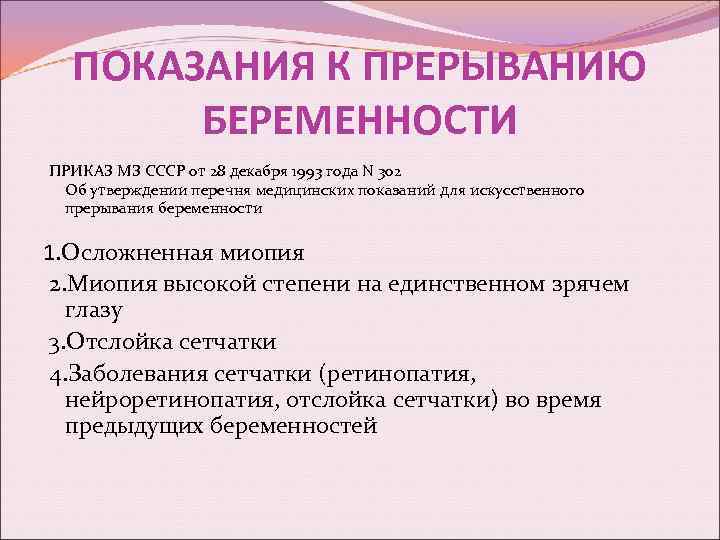 ПОКАЗАНИЯ К ПРЕРЫВАНИЮ БЕРЕМЕННОСТИ

ПРИКАЗ МЗ СССР от 28 декабря 1993 года N 302
Об утверждении перечня медицинских показаний для искусственного прерывания беременности

1.Осложненная миопия
2.Миопия высокой степени на единственном зрячем глазу
3.Отслойка сетчатки
4.Заболевания сетчатки (ретинопатия, нейроретинопатия, отслойка сетчатки) во время предыдущих беременностей